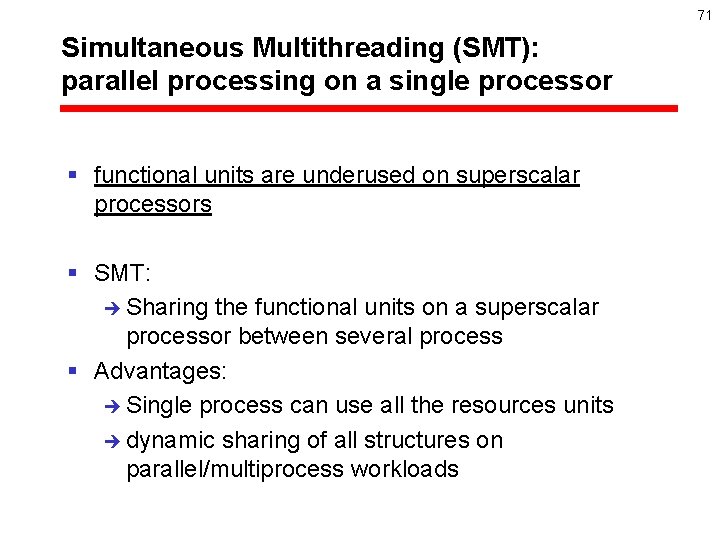 71

Simultaneous Multithreading (SMT): parallel processing on a single processor

▪ functional units are underused on superscalar processors

▪ SMT:
➔ Sharing the functional units on a superscalar processor between several process

▪ Advantages:
➔ Single process can use all the resources units
➔ dynamic sharing of all structures on parallel/multiprocess workloads